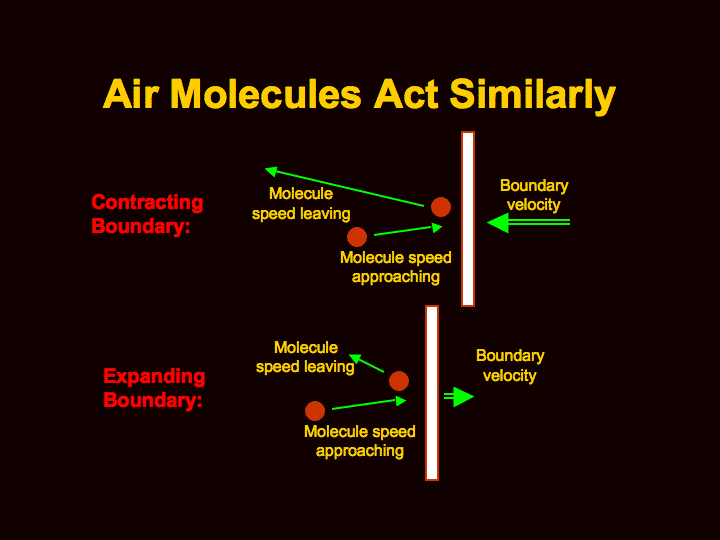 Air Molecules Act Similarly

Contracting Boundary:

Molecule speed leaving

Molecule speed approaching

Boundary velocity

Expanding Boundary:

Molecule speed leaving

Molecule speed approaching

Boundary velocity